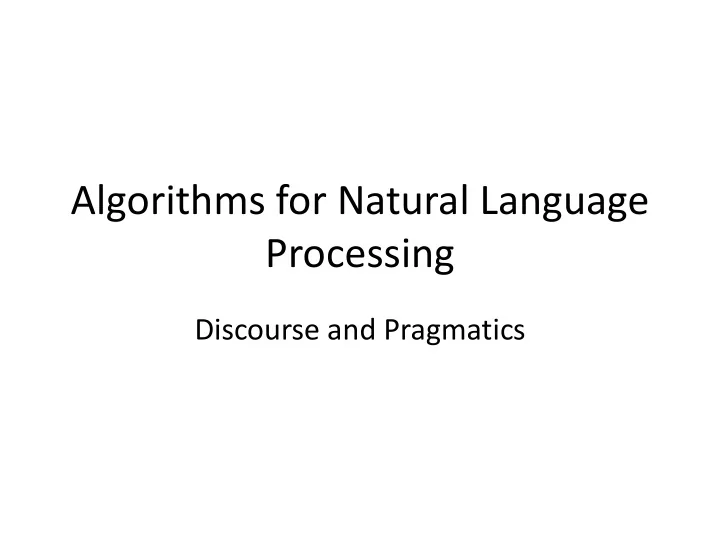 Algorithms for Natural Language Processing

Discourse and Pragmatics